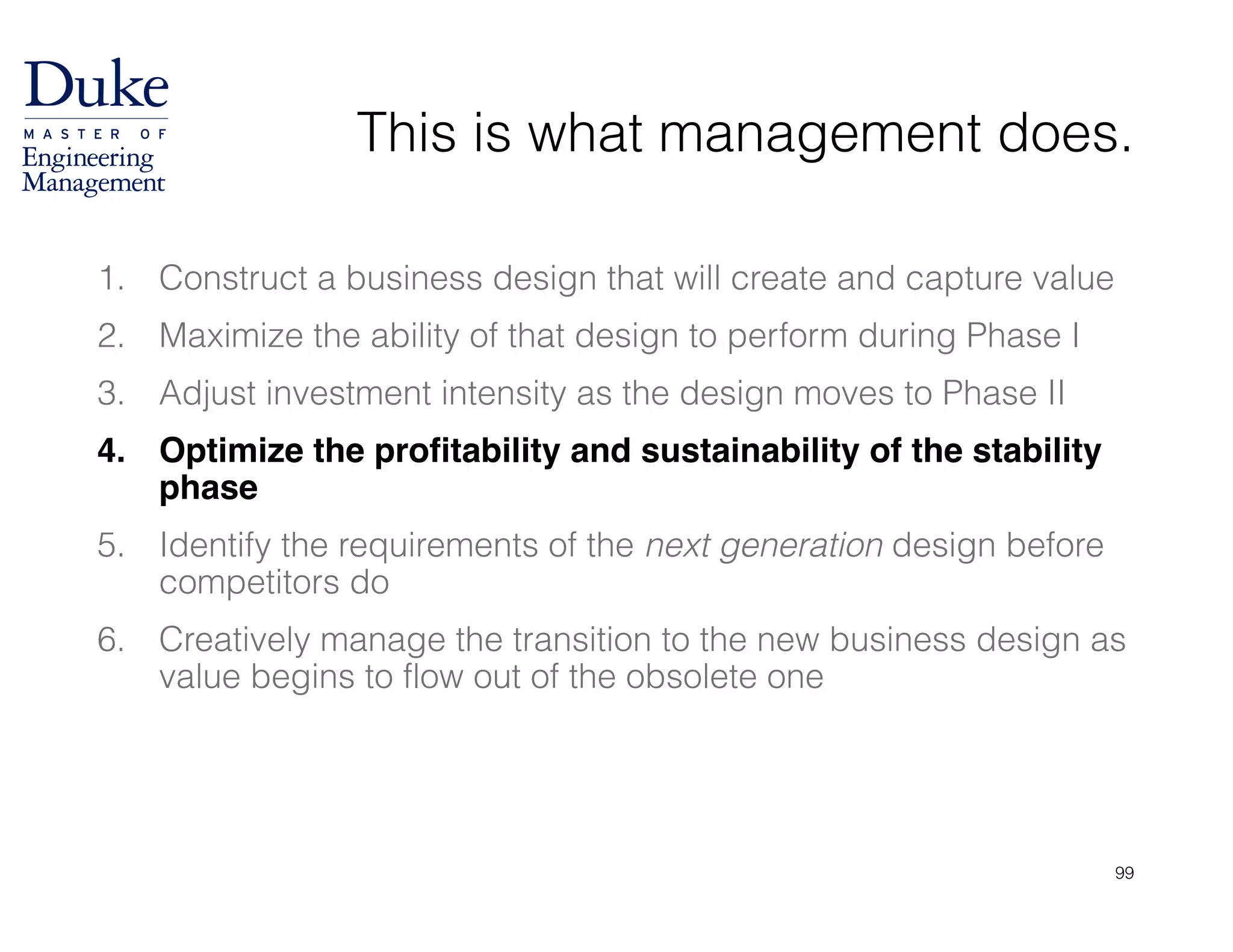 Duke
MASTER OF
Engineering
Management

This is what management does.

1. Construct a business design that will create and capture value
2. Maximize the ability of that design to perform during Phase I
3. Adjust investment intensity as the design moves to Phase II
4. Optimize the profitability and sustainability of the stability phase
5. Identify the requirements of the next generation design before competitors do
6. Creatively manage the transition to the new business design as value begins to flow out of the obsolete one

99